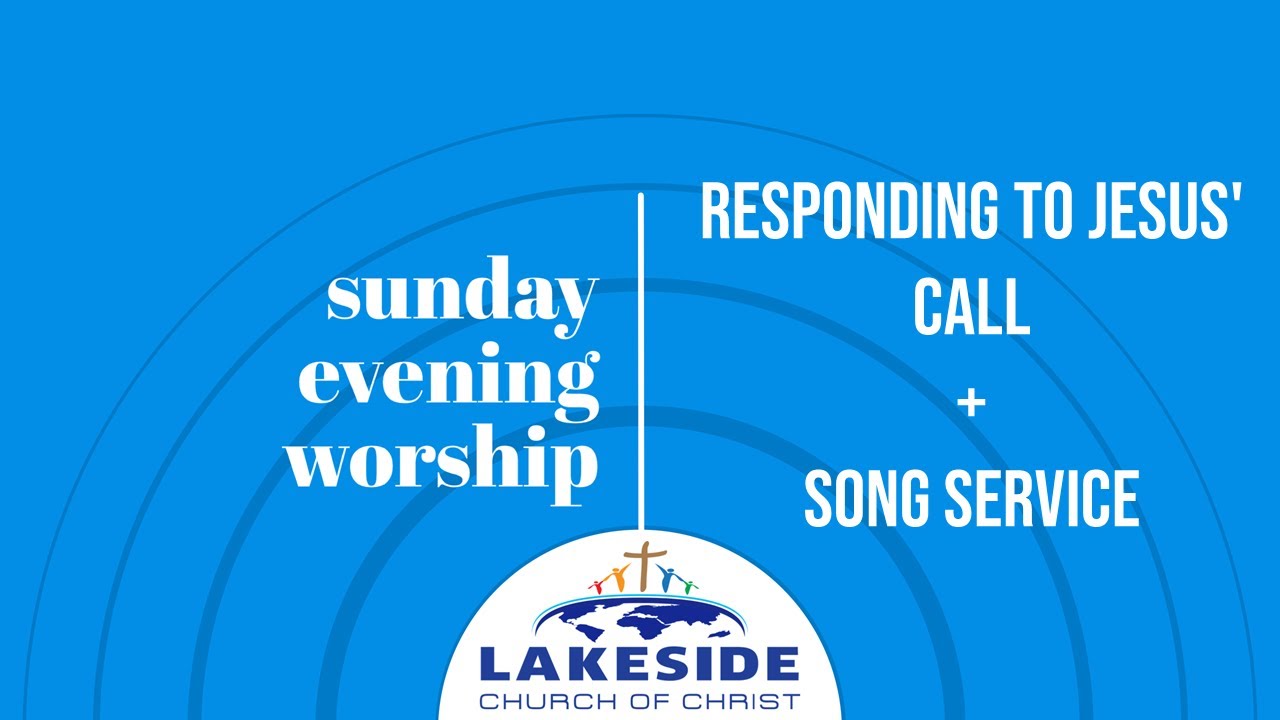 sunday evening worship

RESPONDING TO JESUS' CALL
+
SONG SERVICE

LAKESIDE
CHURCH OF CHRIST